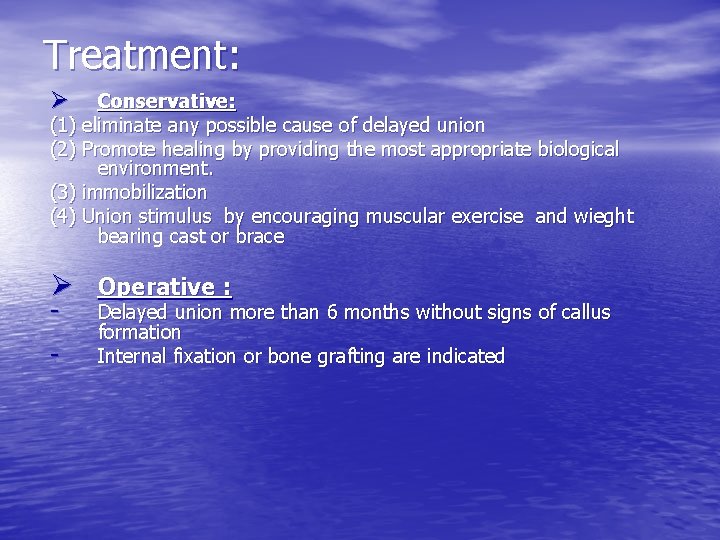 Treatment:

➢ Conservative:

(1) eliminate any possible cause of delayed union

(2) Promote healing by providing the most appropriate biological environment.

(3) immobilization

(4) Union stimulus by encouraging muscular exercise and wieght bearing cast or brace

➢ Operative :

- Delayed union more than 6 months without signs of callus formation

- Internal fixation or bone grafting are indicated